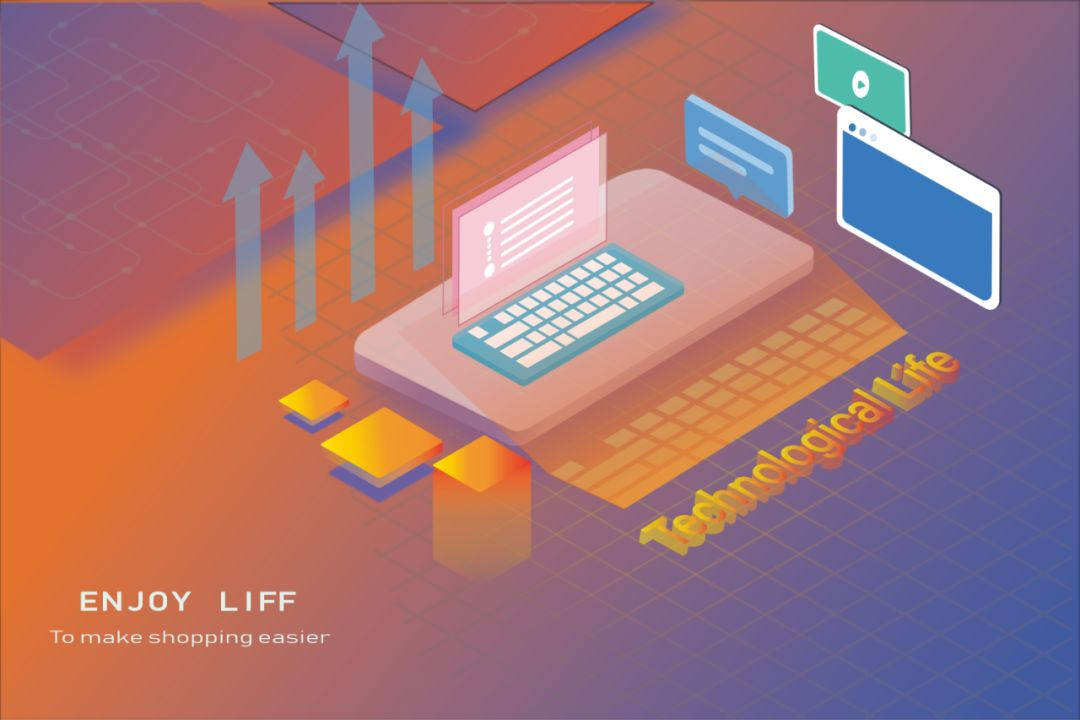 Technological Life

ENJOY LIFF

To make shopping easier